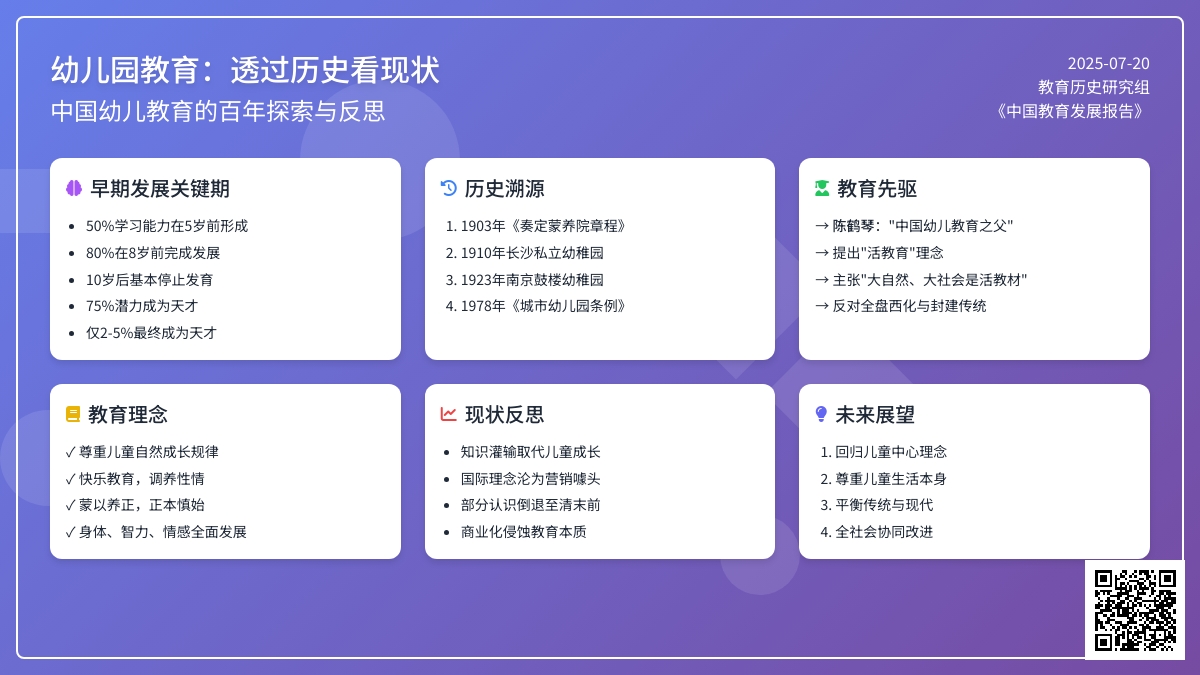 幼儿园教育：透过历史看现状

中国幼儿教育的百年探索与反思

2025-07-20
教育历史研究组
《中国教育发展报告》

早期发展关键期

- 50%学习能力在5岁前形成
- 80%在8岁前完成发展
- 10岁后基本停止发育
- 75%潜力成为天才
- 仅2-5%最终成为天才

历史溯源

1. 1903年《奏定蒙养院章程》
2. 1910年长沙私立幼稚园
3. 1923年南京鼓楼幼稚园
4. 1978年《城市幼儿园条例》

教育先驱

→ 陈鹤琴："中国幼儿教育之父"
→ 提出"活教育"理念
→ 主张"大自然、大社会是活教材"
→ 反对全盘西化与封建传统

教育理念

✓ 尊重儿童自然成长规律
✓ 快乐教育，调养性情
✓ 蒙以养正，正本慎始
✓ 身体、智力、情感全面发展

现状反思

- 知识灌输取代儿童成长
- 国际理念沦为营销噱头
- 部分认识倒退至清末前
- 商业化侵蚀教育本质

未来展望

1. 回归儿童中心理念
2. 尊重儿童生活本身
3. 平衡传统与现代
4. 全社会协同改进